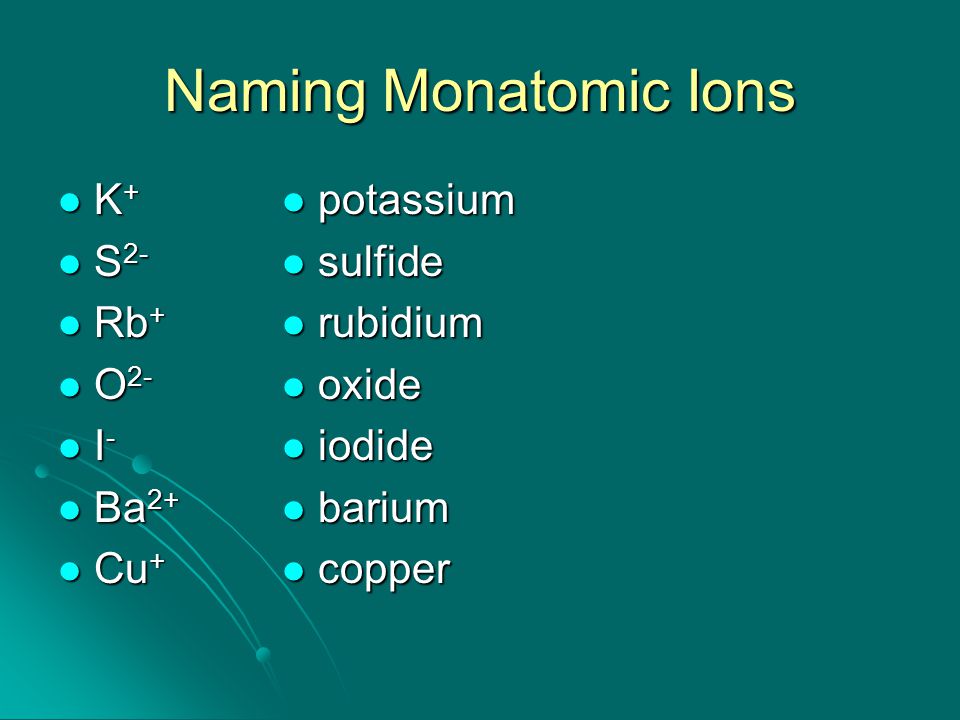 Naming Monatomic Ions

- $K^+$
- $S^{2-}$
- $Rb^+$
- $O^{2-}$
- $I^-$
- $Ba^{2+}$
- $Cu^+$

- potassium
- sulfide
- rubidium
- oxide
- iodide
- barium
- copper